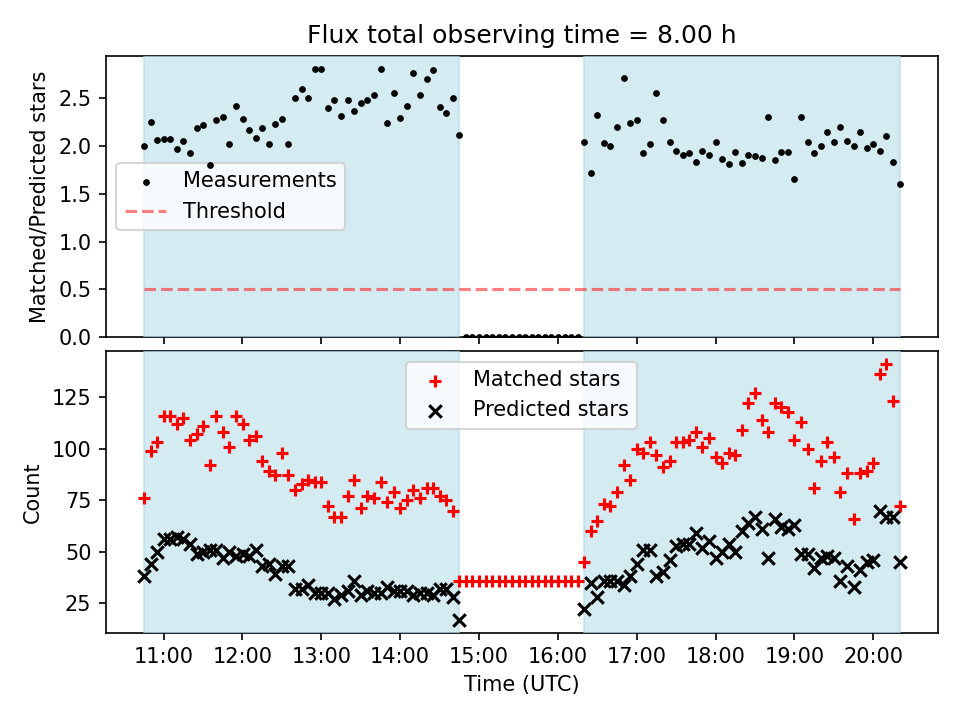 Flux total observing time = 8.00 h

Matched/Predicted stars

2.5
2.0
1.5
1.0
0.5
0.0

Measurements
Threshold

Count

125
100
75
50
25

Matched stars
Predicted stars

11:00
12:00
13:00
14:00
15:00
16:00
17:00
18:00
19:00
20:00

Time (UTC)